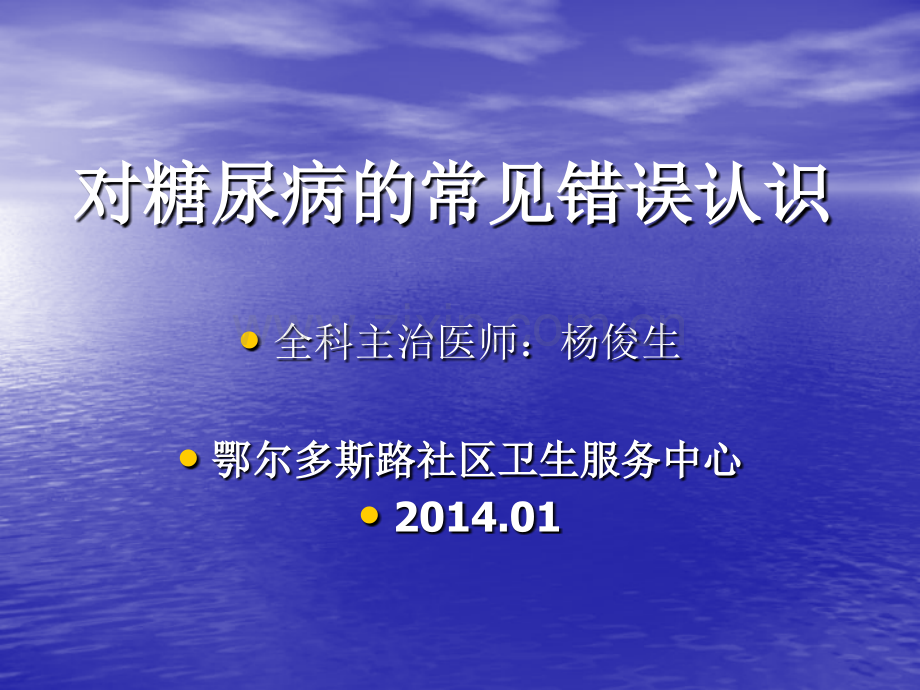 对糖尿病的常见错误认识

• 全科主治医师：杨俊生

• 鄂尔多斯路社区卫生服务中心
• 2014.01